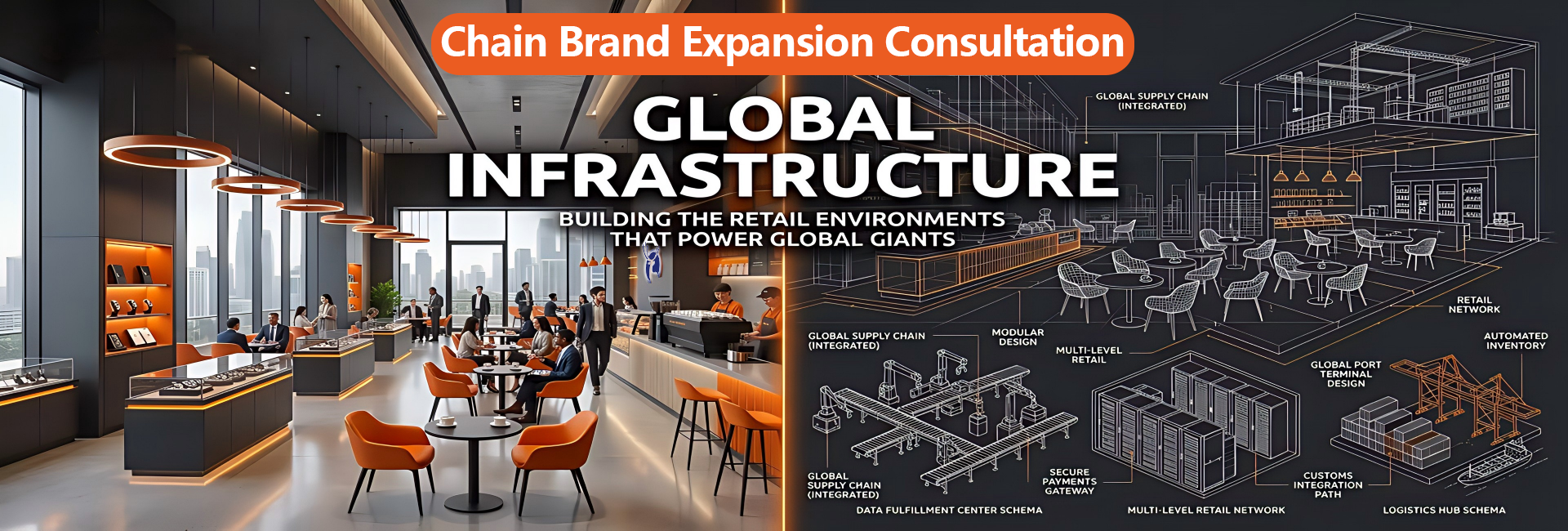 Chain Brand Expansion Consultation

GLOBAL INFRASTRUCTURE

BUILDING THE RETAIL ENVIRONMENTS THAT POWER GLOBAL GIANTS

GLOBAL SUPPLY CHAIN (INTEGRATED)

RETAIL NETWORK

GLOBAL SUPPLY CHAIN (INTEGRATED)

MODULAR DESIGN

MULTI-LEVEL RETAIL

AUTOMATED INVENTORY

GLOBAL PORT TERMINAL DESIGN

GLOBAL SUPPLY CHAIN (INTEGRATED)

SECURE PAYMENTS GATEWAY

CUSTOMS INTEGRATION PATH

DATA FULFILLMENT CENTER SCHEMA

MULTI-LEVEL RETAIL NETWORK

LOGISTICS HUB SCHEMA